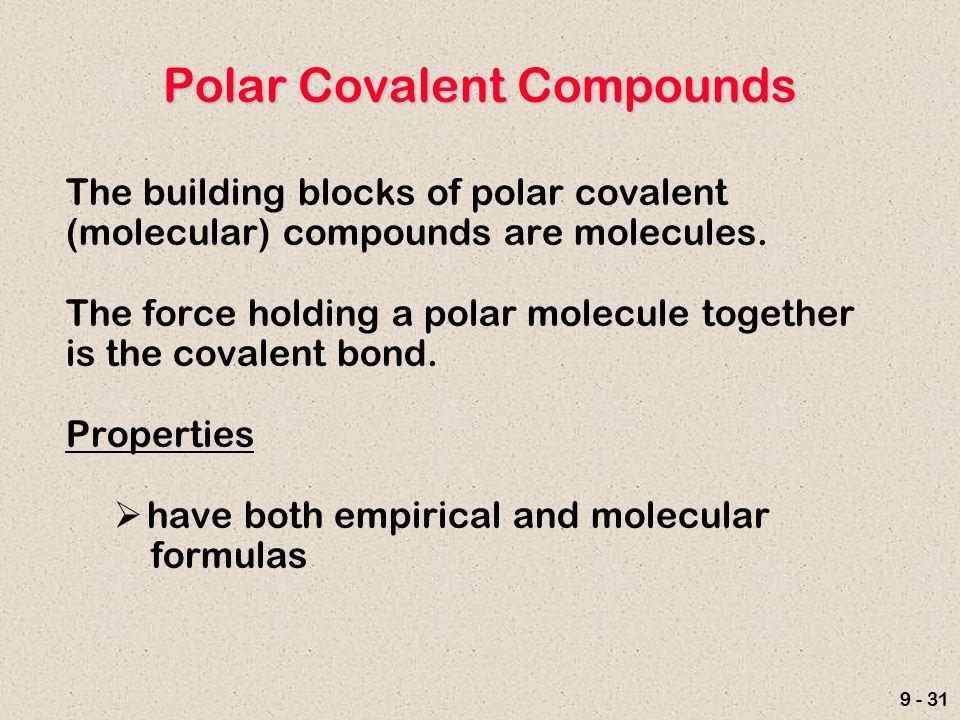 Polar Covalent Compounds

The building blocks of polar covalent (molecular) compounds are molecules.

The force holding a polar molecule together is the covalent bond.

Properties

➢ have both empirical and molecular formulas

9 - 31